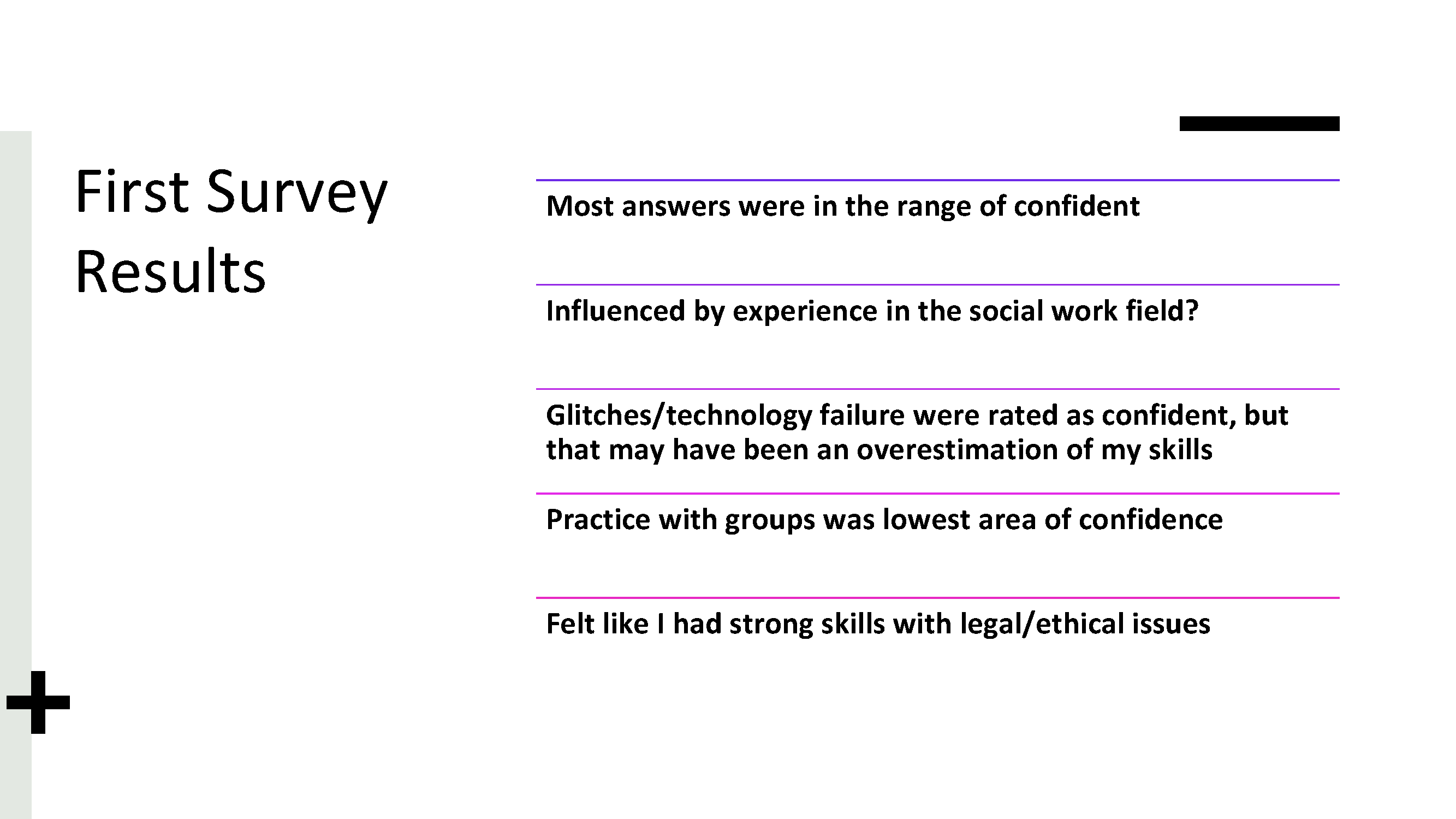 First Survey Results

Most answers were in the range of confident

Influenced by experience in the social work field?

Glitches/technology failure were rated as confident, but that may have been an overestimation of my skills

Practice with groups was lowest area of confidence

Felt like I had strong skills with legal/ethical issues

+